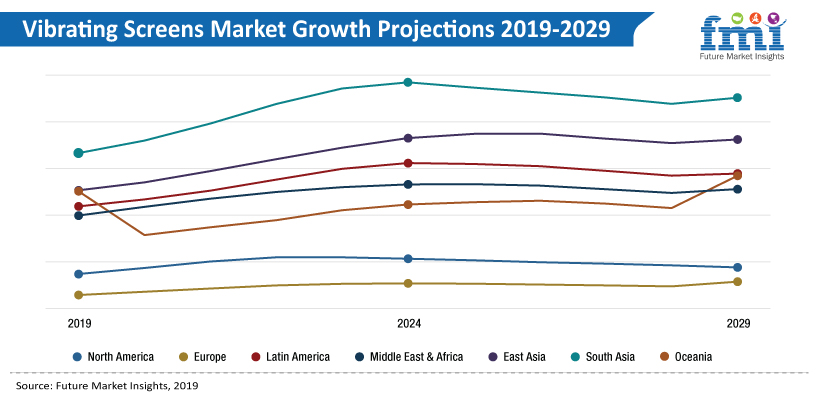 Vibrating Screens Market Growth Projections 2019-2029

fmi
Future Market Insights

2019
2024
2029

North America
Europe
Latin America
Middle East & Africa
East Asia
South Asia
Oceania

Source: Future Market Insights, 2019